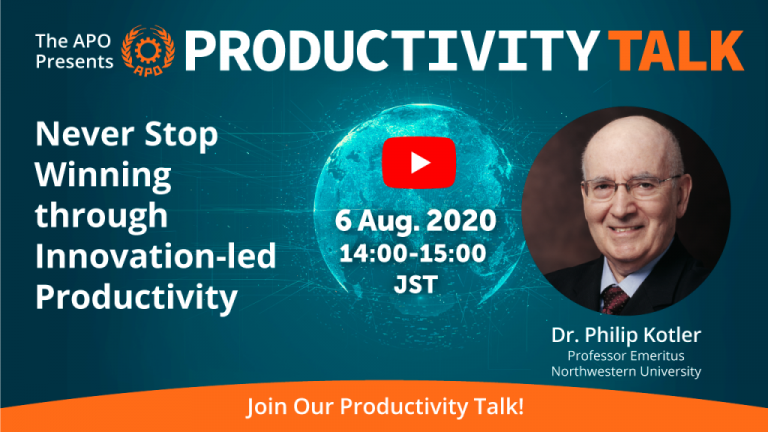 The APO Presents APO PRODUCTIVITY TALK

Never Stop Winning through Innovation-led Productivity

6 Aug. 2020
14:00-15:00
JST

Dr. Philip Kotler
Professor Emeritus
Northwestern University

Join Our Productivity Talk!